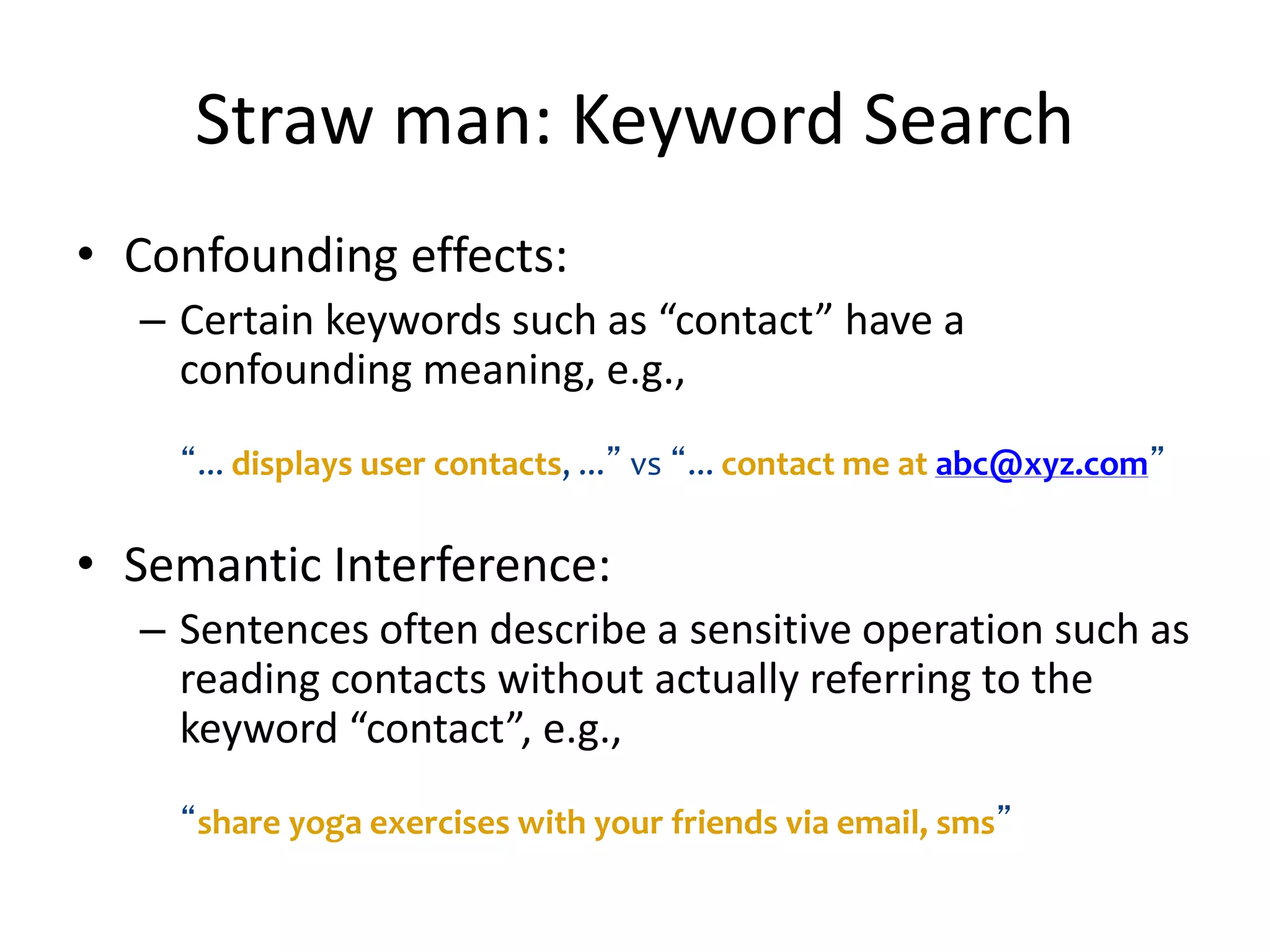 Straw man: Keyword Search

• Confounding effects:
– Certain keywords such as “contact” have a confounding meaning, e.g.,

“… displays user contacts, …” vs “… contact me at abc@xyz.com”

• Semantic Interference:
– Sentences often describe a sensitive operation such as reading contacts without actually referring to the keyword “contact”, e.g.,

“share yoga exercises with your friends via email, sms”